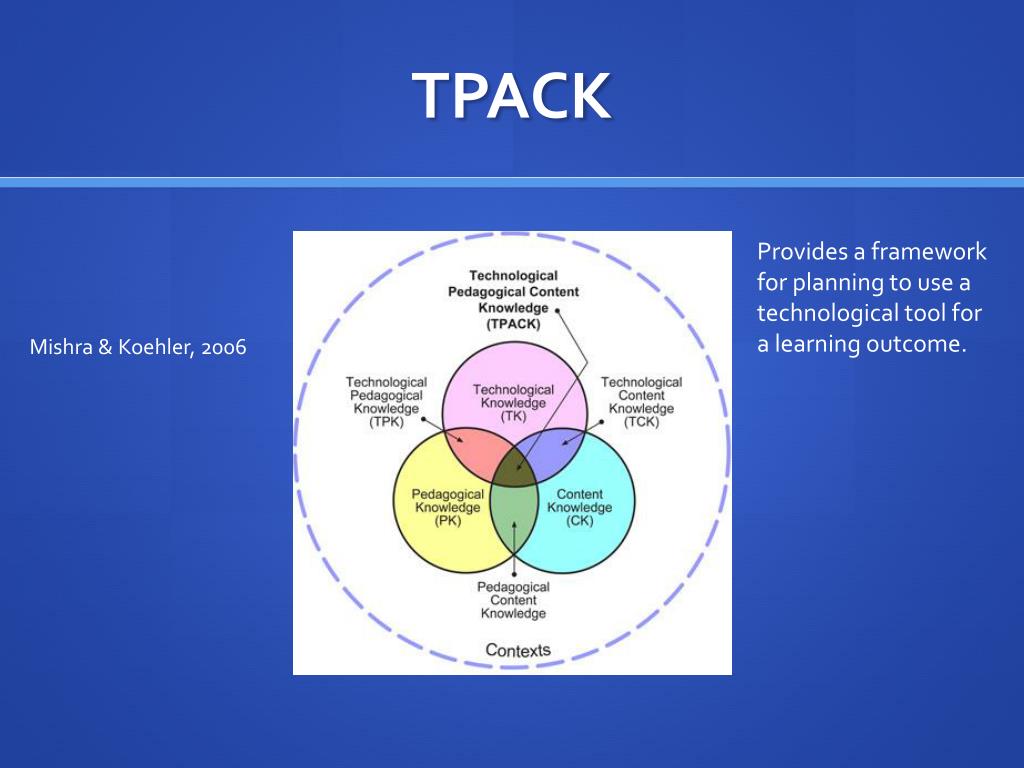 TPACK

Mishra & Koehler, 2006

Technological Pedagogical Content Knowledge (TPACK)

Technological Pedagogical Knowledge (TPK)

Technological Knowledge (TK)

Technological Content Knowledge (TCK)

Pedagogical Knowledge (PK)

Content Knowledge (CK)

Pedagogical Content Knowledge

Contexts

Provides a framework for planning to use a technological tool for a learning outcome.